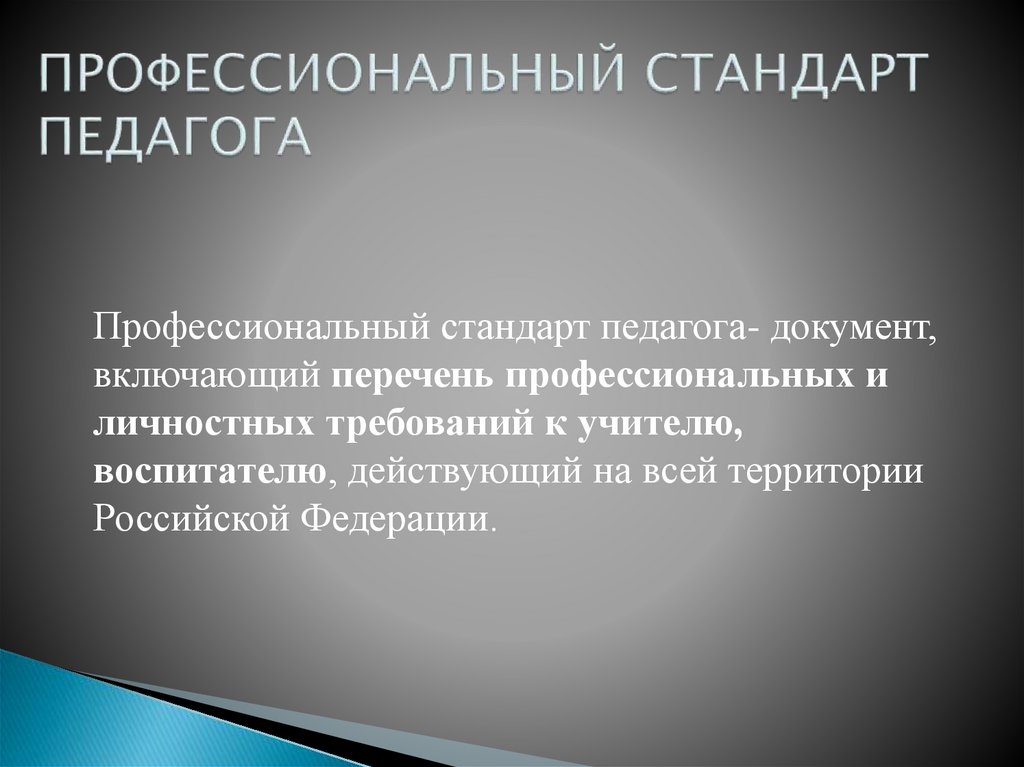 ПРОФЕССИОНАЛЬНЫЙ СТАНДАРТ ПЕДАГОГА

Профессиональный стандарт педагога- документ, включающий перечень профессиональных и личностных требований к учителю, воспитателю, действующий на всей территории Российской Федерации.